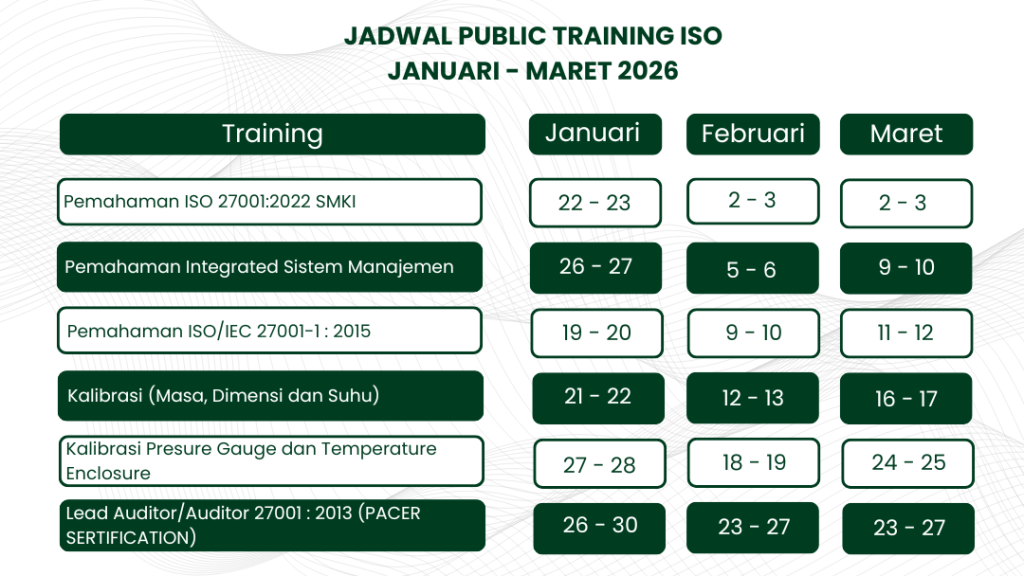 JADWAL PUBLIC TRAINING ISO
JANUARI - MARET 2026

| Training | Januari | Februari | Maret |
|---|---|---|---|
| Pemahaman ISO 27001:2022 SMKI | 22 - 23 | 2 - 3 | 2 - 3 |
| Pemahaman Integrated Sistem Manajemen | 26 - 27 | 5 - 6 | 9 - 10 |
| Pemahaman ISO/IEC 27001-1 : 2015 | 19 - 20 | 9 - 10 | 11 - 12 |
| Kalibrasi (Masa, Dimensi dan Suhu) | 21 - 22 | 12 - 13 | 16 - 17 |
| Kalibrasi Presure Gauge dan Temperature Enclosure | 27 - 28 | 18 - 19 | 24 - 25 |
| Lead Auditor/Auditor 27001 : 2013 (PACER SERTIFICATION) | 26 - 30 | 23 - 27 | 23 - 27 |